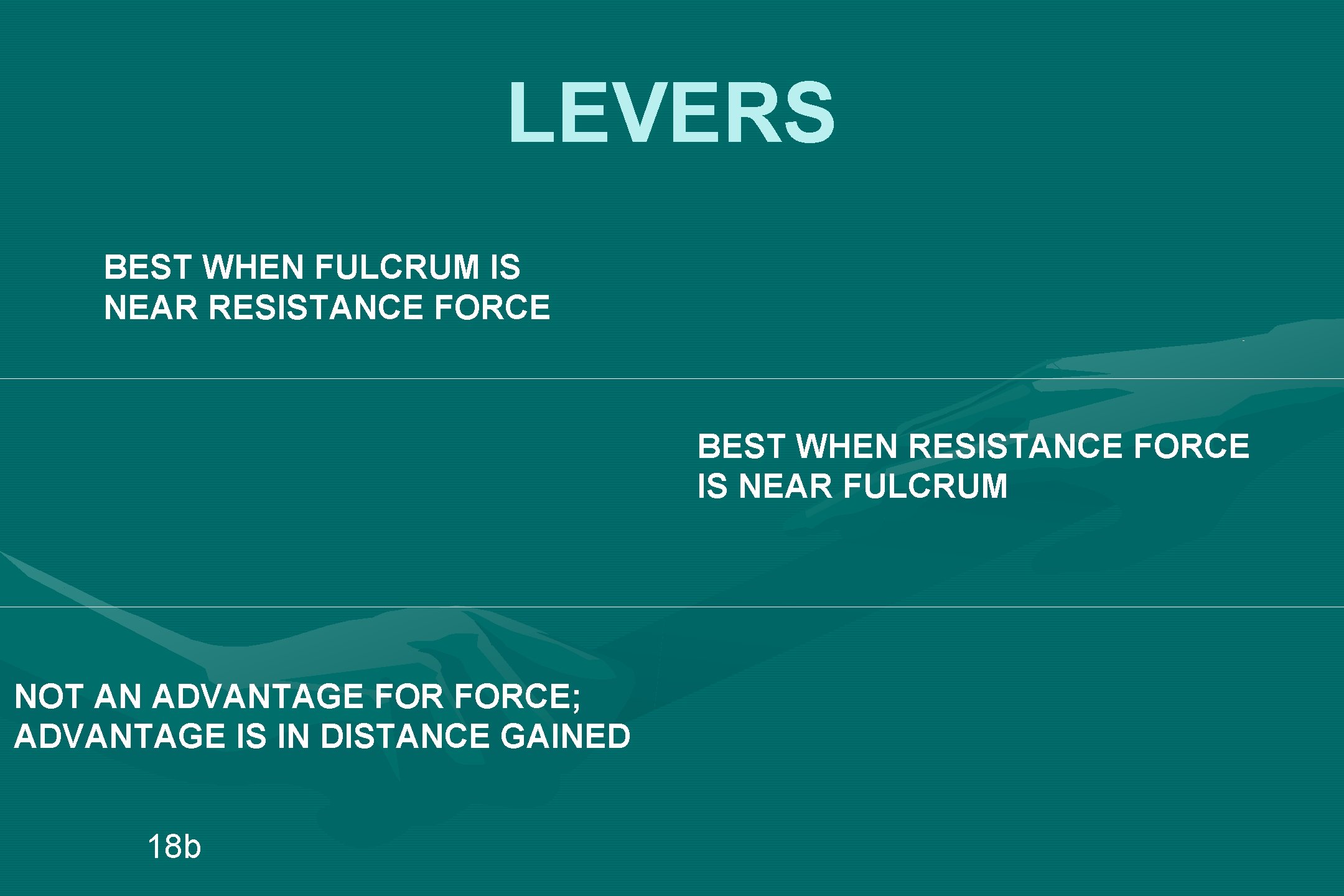 LEVERS

BEST WHEN FULCRUM IS NEAR RESISTANCE FORCE

BEST WHEN RESISTANCE FORCE IS NEAR FULCRUM

NOT AN ADVANTAGE FOR FORCE; ADVANTAGE IS IN DISTANCE GAINED

18b